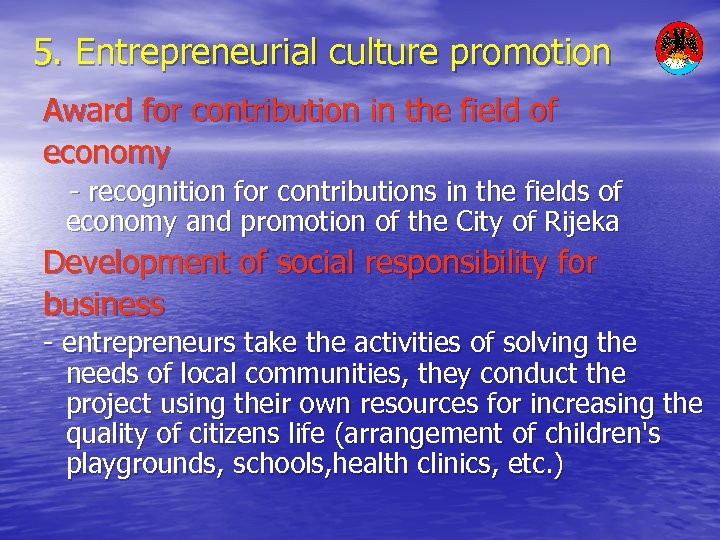 5. Entrepreneurial culture promotion

Award for contribution in the field of economy

- recognition for contributions in the fields of economy and promotion of the City of Rijeka

Development of social responsibility for business

- entrepreneurs take the activities of solving the needs of local communities, they conduct the project using their own resources for increasing the quality of citizens life (arrangement of children's playgrounds, schools,health clinics, etc.)